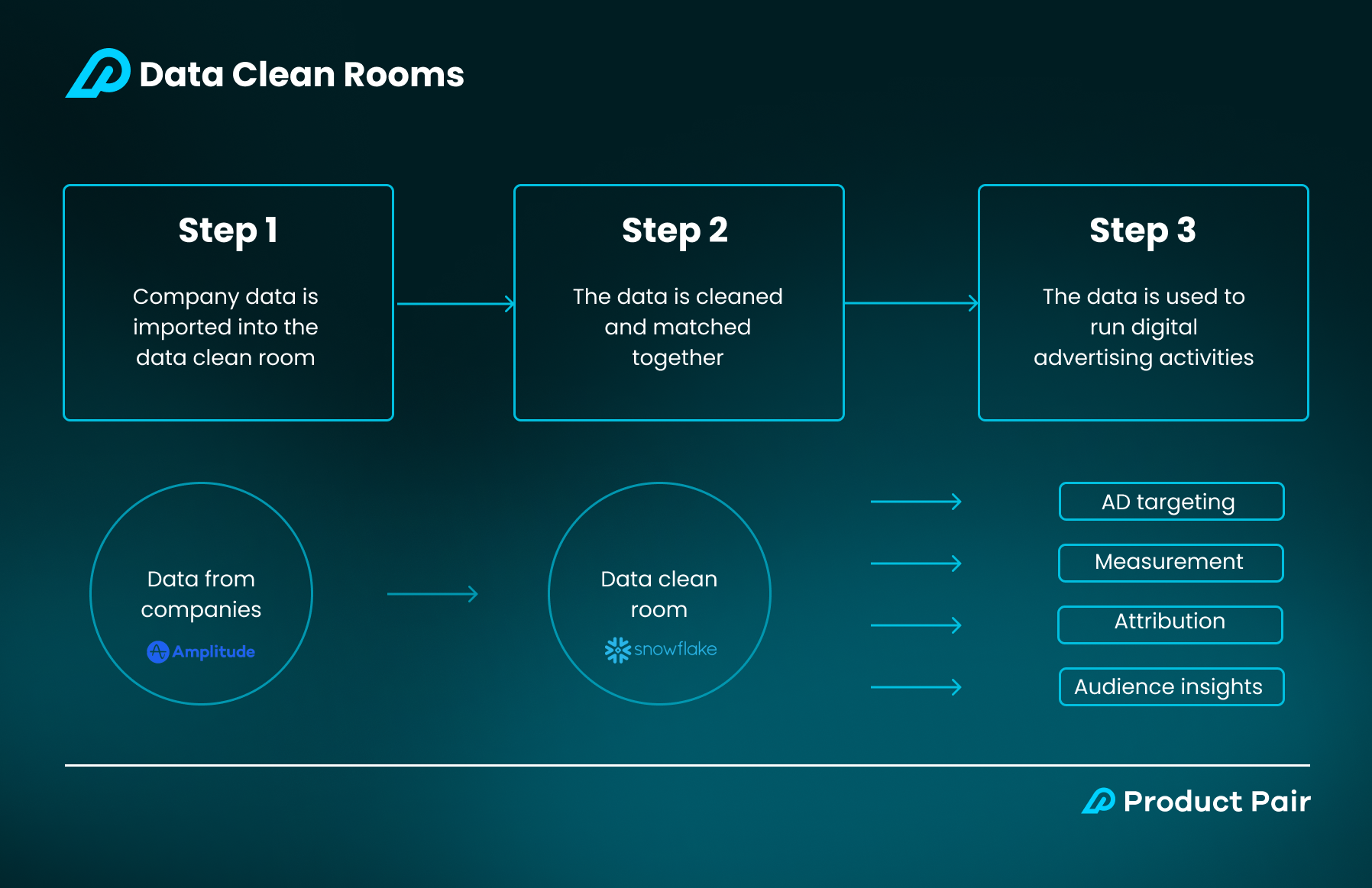 Data Clean Rooms

Step 1

Company data is imported into the data clean room

Step 2

The data is cleaned and matched together

Step 3

The data is used to run digital advertising activities

Data from companies

Amplitude

Data clean room

snowflake

AD targeting

Measurement

Attribution

Audience insights

Product Pair